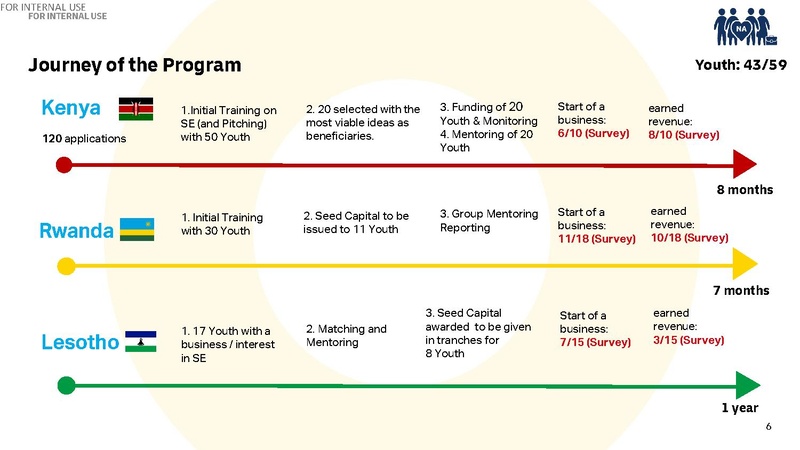 FOR INTERNAL USE
FOR INTERNAL USE

NA

Journey of the Program

Youth: 43/59

Kenya

120 applications

1.Initial Training on SE (and Pitching) with 50 Youth

2. 20 selected with the most viable ideas as beneficiaries.

3. Funding of 20 Youth & Monitoring
4. Mentoring of 20 Youth

Start of a business: 6/10 (Survey)

earned revenue: 8/10 (Survey)

8 months

Rwanda

1. Initial Training with 30 Youth

2. Seed Capital to be issued to 11 Youth

3. Group Mentoring Reporting

Start of a business: 11/18 (Survey)

earned revenue: 10/18 (Survey)

7 months

Lesotho

1. 17 Youth with a business / interest in SE

2. Matching and Mentoring

3. Seed Capital awarded to be given in tranches for 8 Youth

Start of a business: 7/15 (Survey)

earned revenue: 3/15 (Survey)

1 year

6